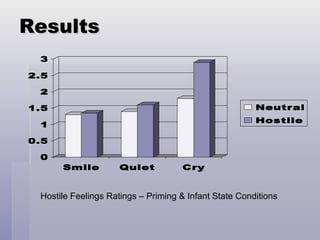 Results

3
2.5
2
1.5
1
0.5
0

Smile
Quiet
Cry

Neutral
Hostile

Hostile Feelings Ratings – Priming & Infant State Conditions